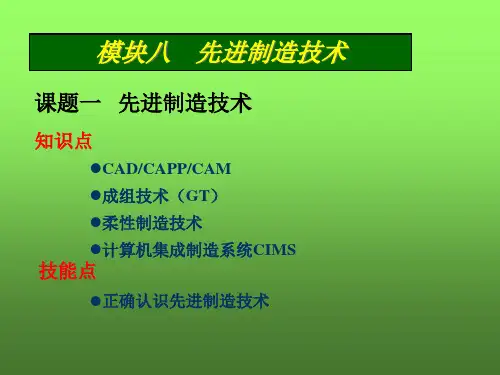 模块八　先进制造技术

课题一　先进制造技术

知识点

●CAD/CAPP/CAM

●成组技术（GT）

●柔性制造技术

●计算机集成制造系统CIMS

技能点

●正确认识先进制造技术